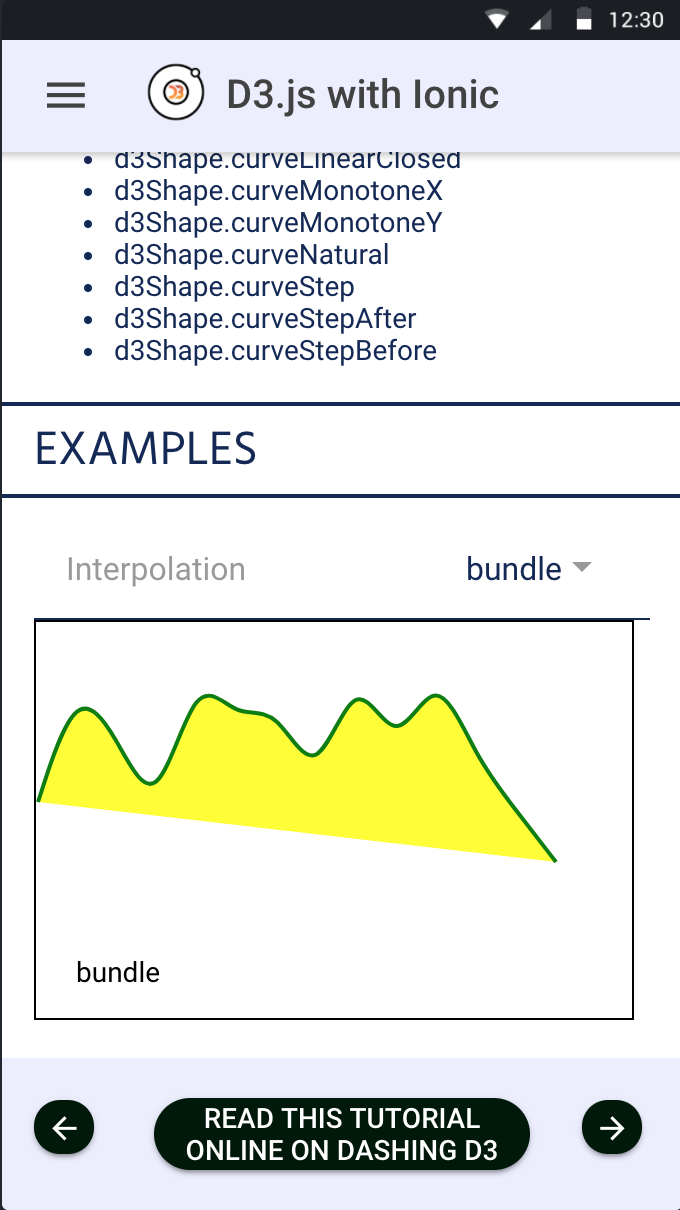 12:30

D3.js with Ionic

- d3Shape.curveLinearClosed
- d3Shape.curveMonotoneX
- d3Shape.curveMonotoneY
- d3Shape.curveNatural
- d3Shape.curveStep
- d3Shape.curveStepAfter
- d3Shape.curveStepBefore

EXAMPLES

Interpolation bundle

bundle

READ THIS TUTORIAL ONLINE ON DASHING D3